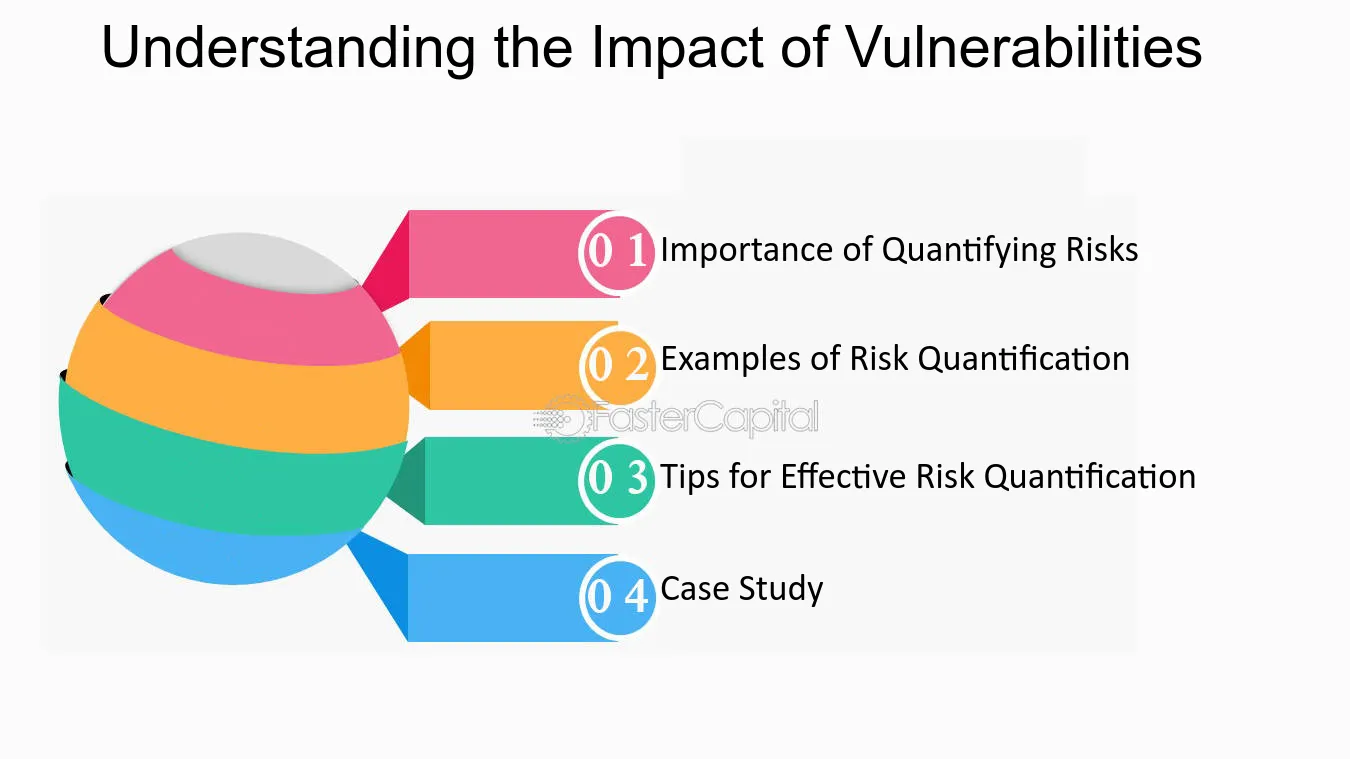 Understanding the Impact of Vulnerabilities

0 1 Importance of Quantifying Risks

0 2 Examples of Risk Quantification

FasterCapital

0 3 Tips for Effective Risk Quantification

0 4 Case Study